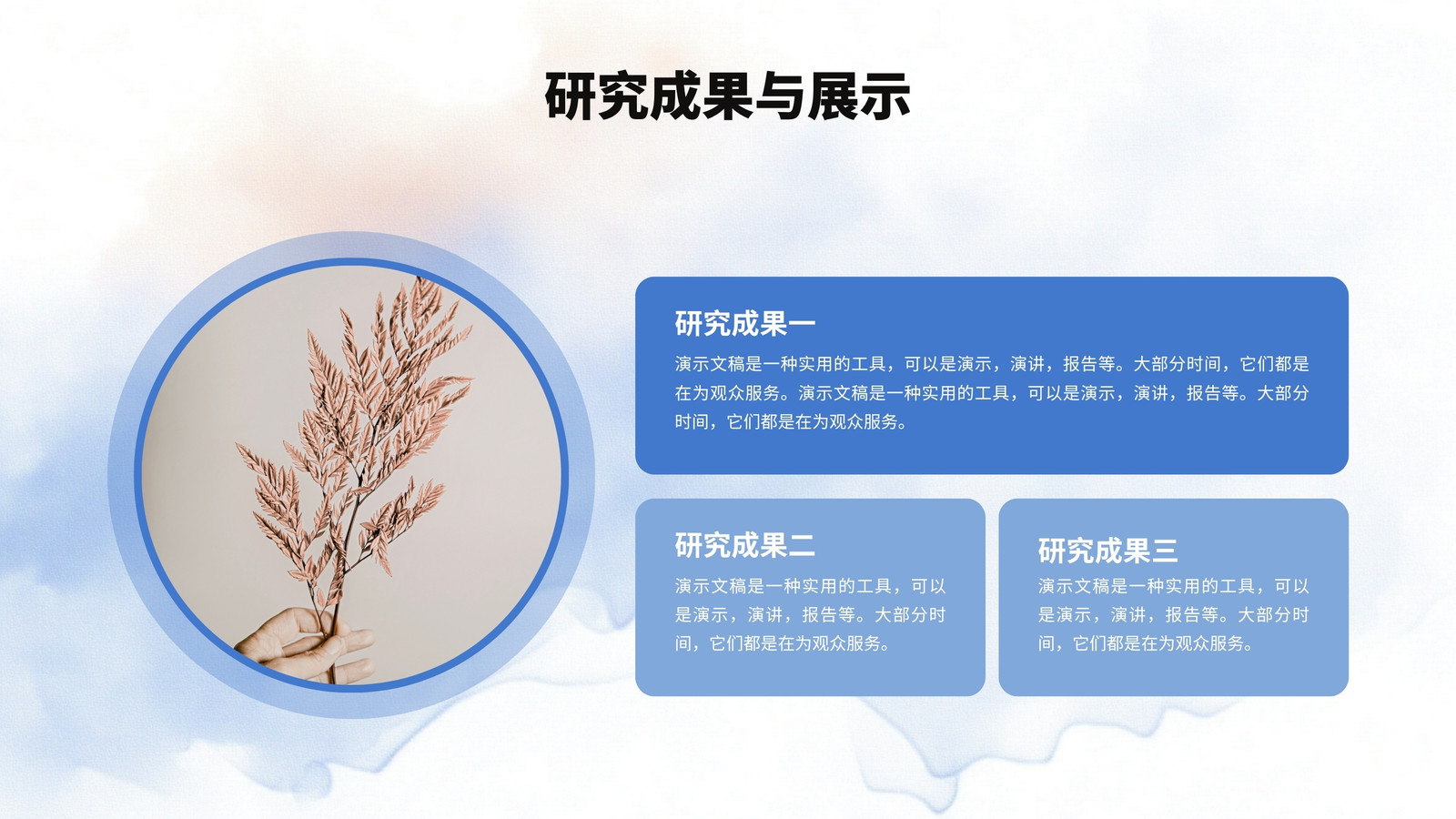 研究成果与展示

研究成果一
演示文稿是一种实用的工具，可以是演示，演讲，报告等。大部分时间，它们都是在为观众服务。演示文稿是一种实用的工具，可以是演示，演讲，报告等。大部分时间，它们都是在为观众服务。

研究成果二
演示文稿是一种实用的工具，可以是演示，演讲，报告等。大部分时间，它们都是在为观众服务。

研究成果三
演示文稿是一种实用的工具，可以是演示，演讲，报告等。大部分时间，它们都是在为观众服务。